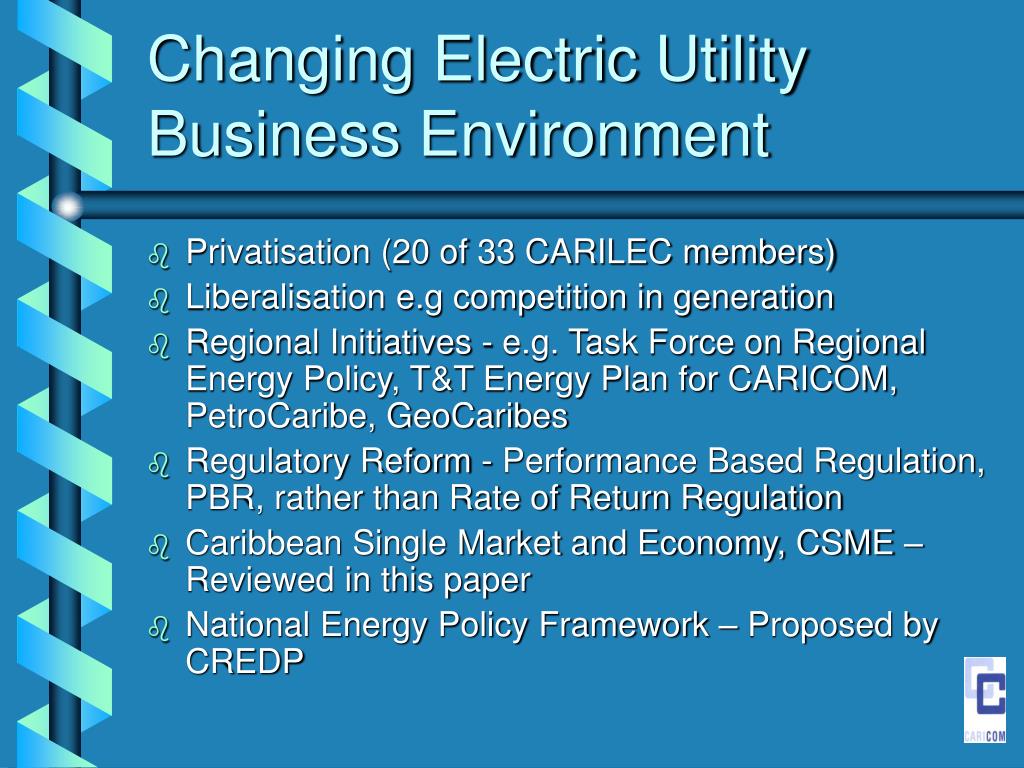 Changing Electric Utility Business Environment

- Privatisation (20 of 33 CARILEC members)
- Liberalisation e.g competition in generation
- Regional Initiatives - e.g. Task Force on Regional Energy Policy, T&T Energy Plan for CARICOM, PetroCaribe, GeoCaribes
- Regulatory Reform - Performance Based Regulation, PBR, rather than Rate of Return Regulation
- Caribbean Single Market and Economy, CSME – Reviewed in this paper
- National Energy Policy Framework – Proposed by CREDP

CARICOM